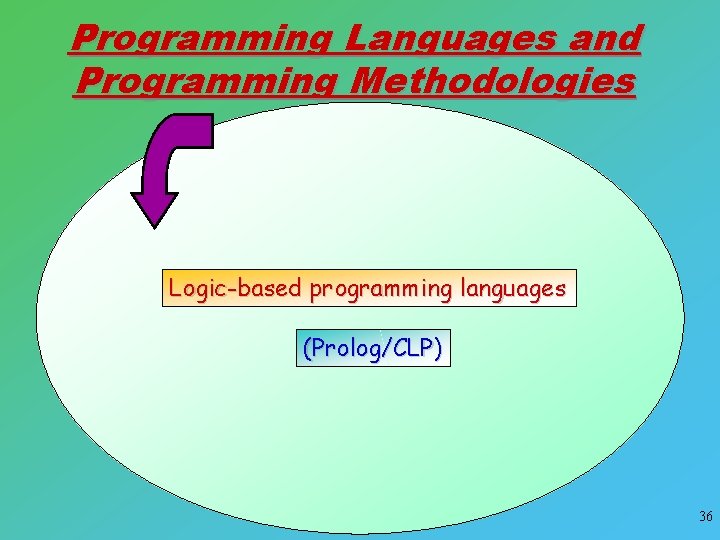 Programming Languages and Programming Methodologies

Logic-based programming languages

(Prolog/CLP)

36